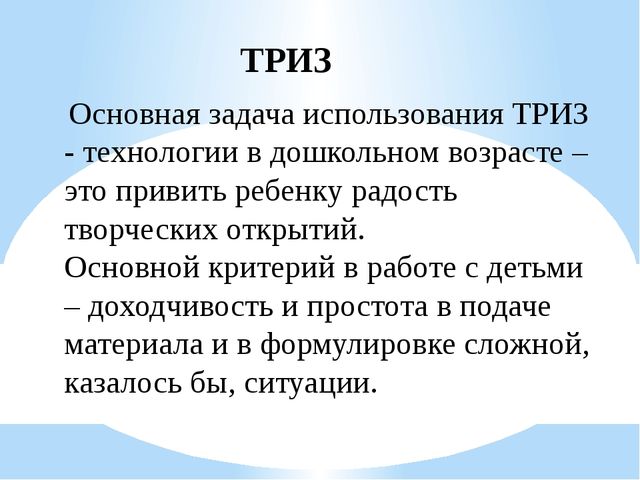 ТРИЗ

Основная задача использования ТРИЗ - технологии в дошкольном возрасте – это привить ребенку радость творческих открытий.
Основной критерий в работе с детьми – доходчивость и простота в подаче материала и в формулировке сложной, казалось бы, ситуации.